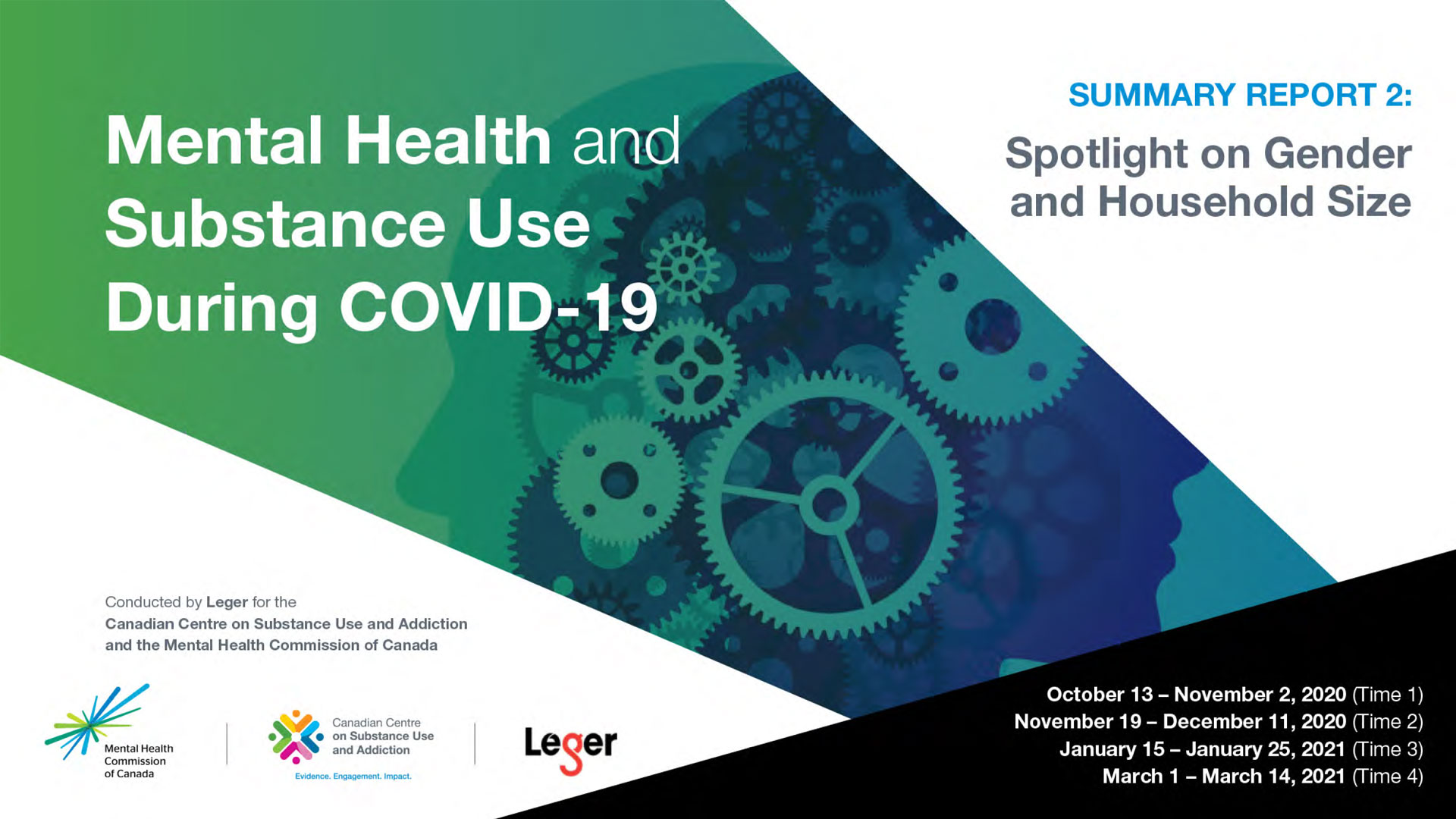 Mental Health and Substance Use During COVID-19

SUMMARY REPORT 2:

Spotlight on Gender and Household Size

Conducted by Leger for the Canadian Centre on Substance Use and Addiction and the Mental Health Commission of Canada

Mental Health Commission of Canada

Canadian Centre on Substance Use and Addiction

Evidence. Engagement. Impact.

Leger

October 13 – November 2, 2020 (Time 1)
November 19 – December 11, 2020 (Time 2)
January 15 – January 25, 2021 (Time 3)
March 1 – March 14, 2021 (Time 4)